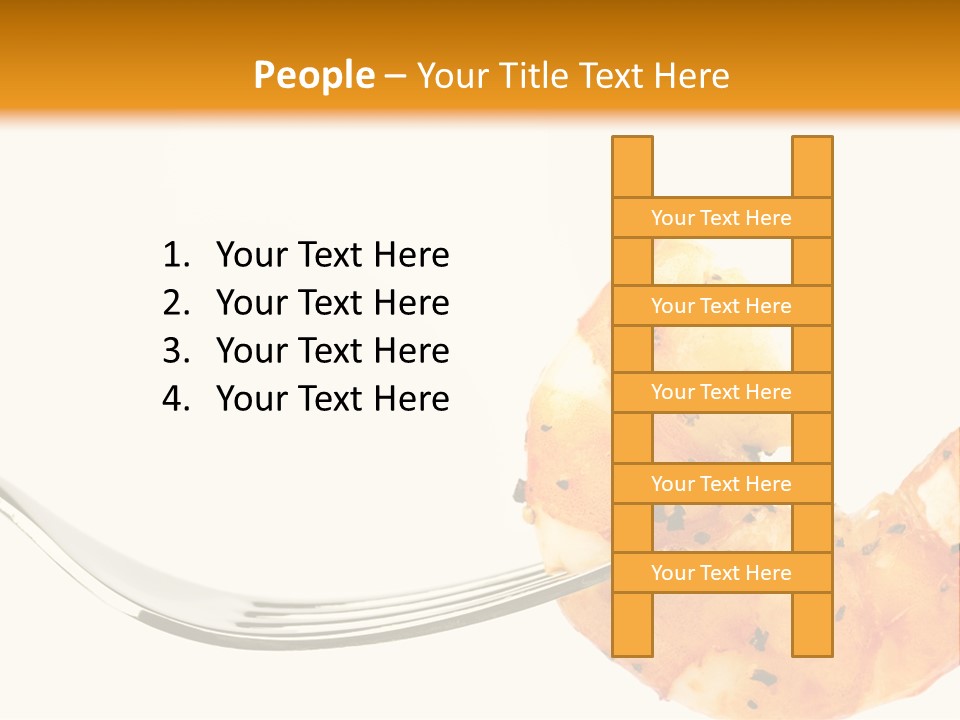 People – Your Title Text Here

1. Your Text Here
2. Your Text Here
3. Your Text Here
4. Your Text Here

Your Text Here

Your Text Here

Your Text Here

Your Text Here

Your Text Here